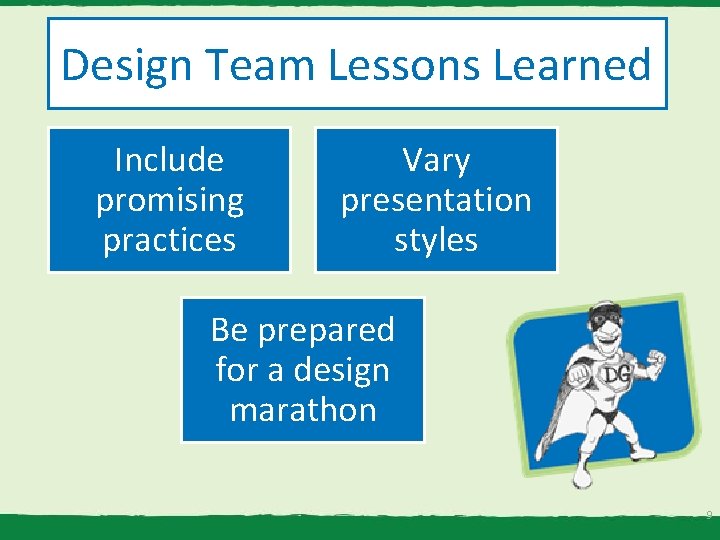 Design Team Lessons Learned

Include promising practices

Vary presentation styles

Be prepared for a design marathon

DG

9